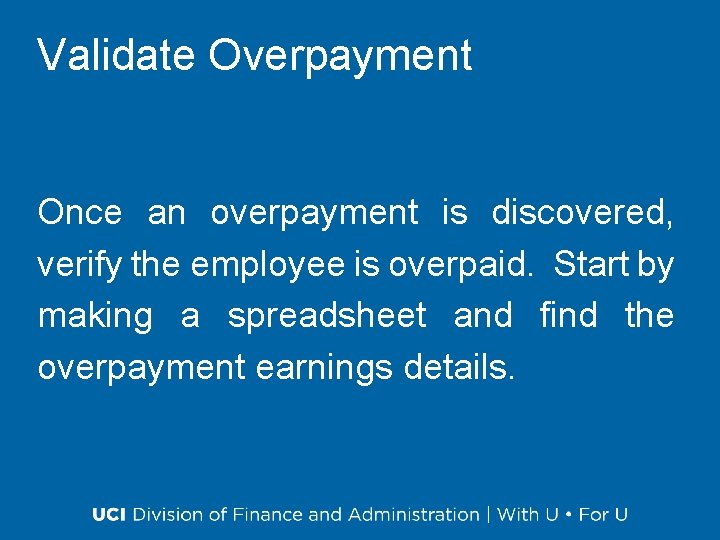 Validate Overpayment

Once an overpayment is discovered, verify the employee is overpaid. Start by making a spreadsheet and find the overpayment earnings details.

UCI Division of Finance and Administration | With U • For U